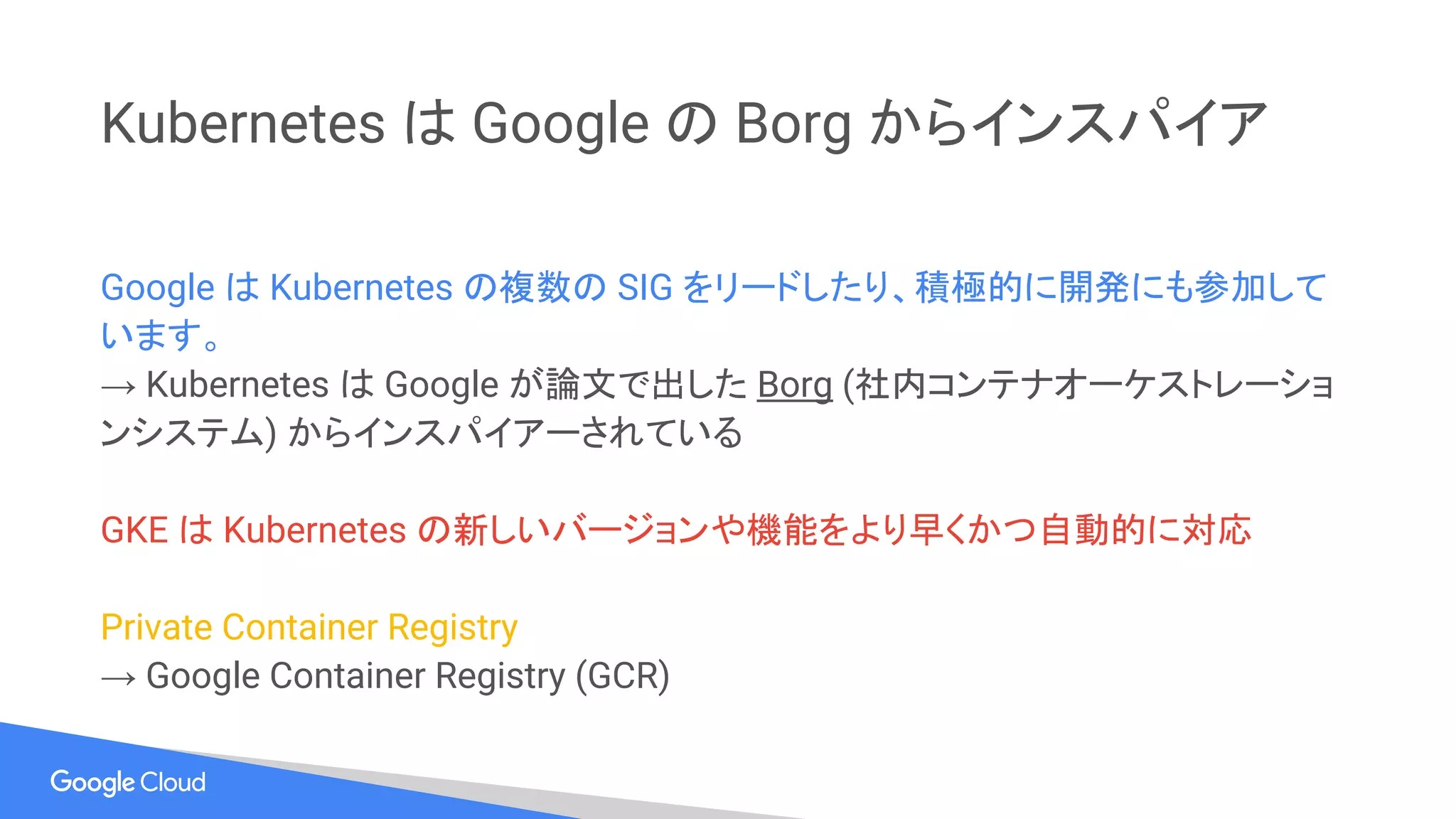 Kubernetes は Google の Borg からインスパイア

Google は Kubernetes の複数の SIG をリードしたり、積極的に開発にも参加しています。
→ Kubernetes は Google が論文で出した Borg (社内コンテナオーケストレーションシステム) からインスパイアーされている

GKE は Kubernetes の新しいバージョンや機能をより早くかつ自動的に対応

Private Container Registry
→ Google Container Registry (GCR)

Google Cloud